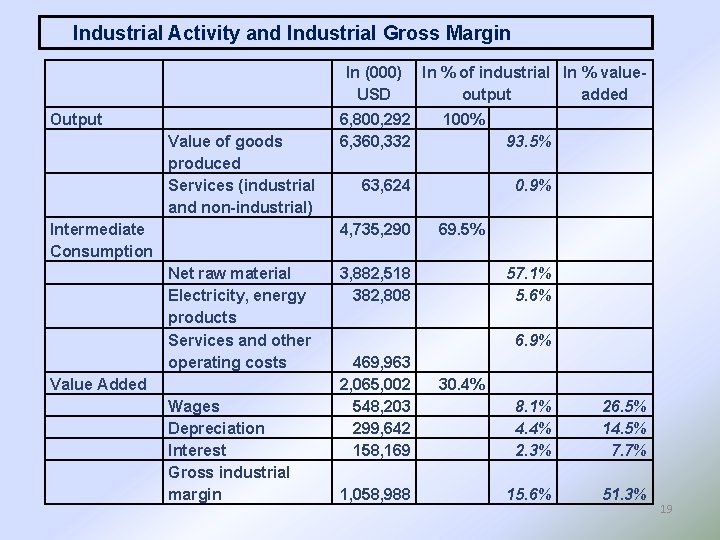 Industrial Activity and Industrial Gross Margin

| | | In (000) USD | In % of industrial output | | In % value-added |
|---|---|---|---|---|---|
| Output | | 6,800,292 | 100% | | |
| | Value of goods produced | 6,360,332 | | 93.5% | |
| | Services (industrial and non-industrial) | 63,624 | | 0.9% | |
| Intermediate Consumption | | 4,735,290 | 69.5% | | |
| | Net raw material | 3,882,518 | | 57.1% | |
| | Electricity, energy products | 382,808 | | 5.6% | |
| | Services and other operating costs | 469,963 | | 6.9% | |
| Value Added | | 2,065,002 | 30.4% | | |
| | Wages | 548,203 | | 8.1% | 26.5% |
| | Depreciation | 299,642 | | 4.4% | 14.5% |
| | Interest | 158,169 | | 2.3% | 7.7% |
| | Gross industrial margin | 1,058,988 | | 15.6% | 51.3% |

19